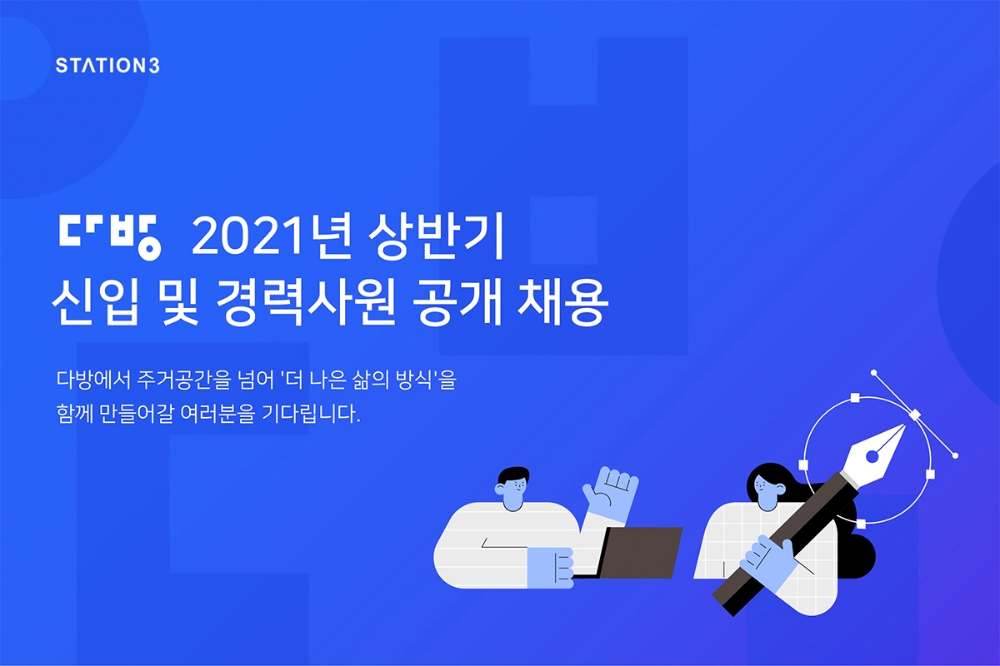 STATION3

다방 2021년 상반기
신입 및 경력사원 공개 채용

다방에서 주거공간을 넘어 '더 나은 삶의 방식'을
함께 만들어갈 여러분을 기다립니다.